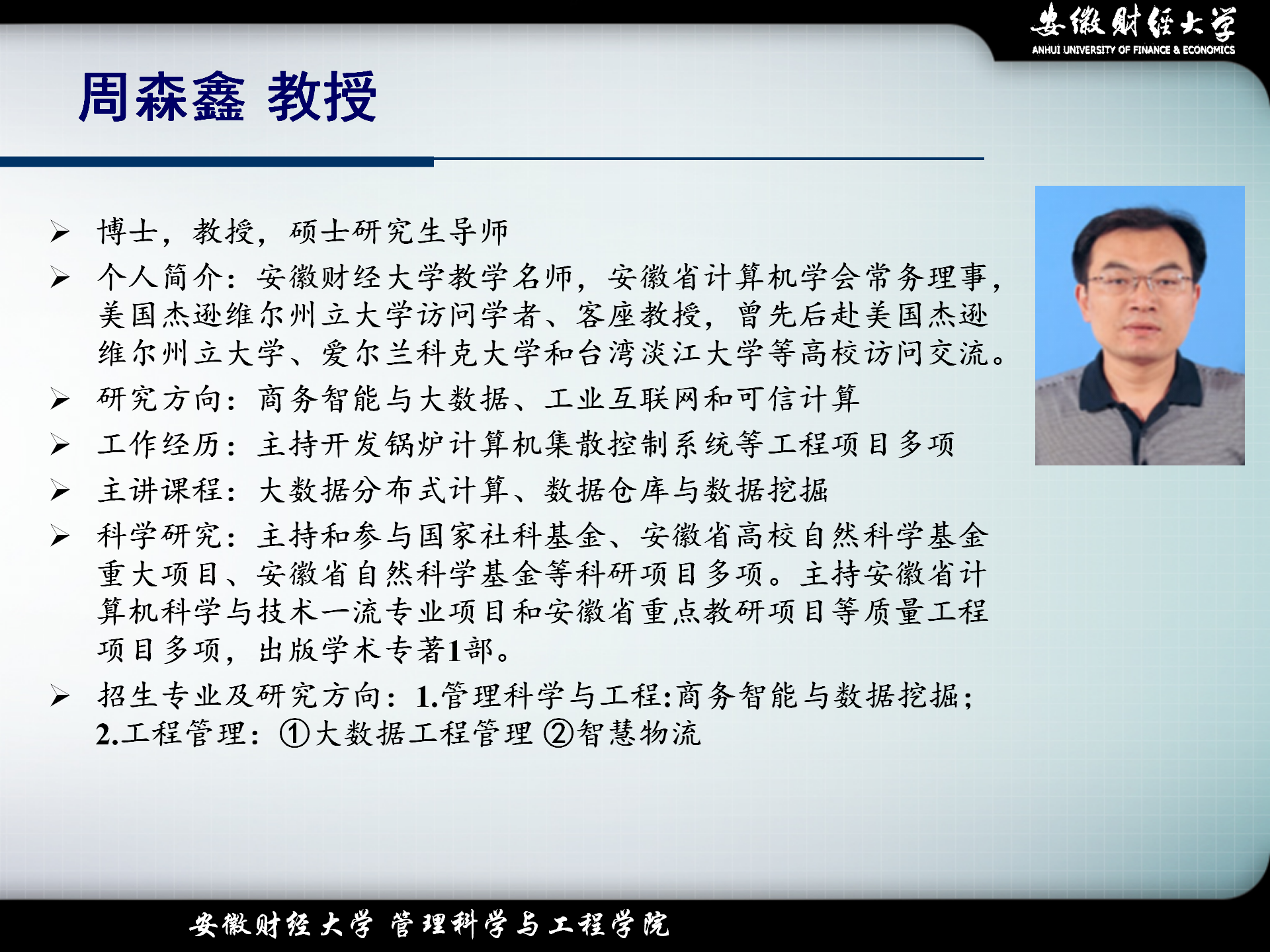 安徽财经大学
ANHUI UNIVERSITY OF FINANCE & ECONOMICS

周森鑫 教授

➢ 博士，教授，硕士研究生导师

➢ 个人简介：安徽财经大学教学名师，安徽省计算机学会常务理事，美国杰逊维尔州立大学访问学者、客座教授，曾先后赴美国杰逊维尔州立大学、爱尔兰科克大学和台湾淡江大学等高校访问交流。

➢ 研究方向：商务智能与大数据、工业互联网和可信计算

➢ 工作经历：主持开发锅炉计算机集散控制系统等工程项目多项

➢ 主讲课程：大数据分布式计算、数据仓库与数据挖掘

➢ 科学研究：主持和参与国家社科基金、安徽省高校自然科学基金重大项目、安徽省自然科学基金等科研项目多项。主持安徽省计算机科学与技术一流专业项目和安徽省重点教研项目等质量工程项目多项，出版学术专著1部。

➢ 招生专业及研究方向：1.管理科学与工程:商务智能与数据挖掘；2.工程管理：①大数据工程管理 ②智慧物流

安徽财经大学 管理科学与工程学院